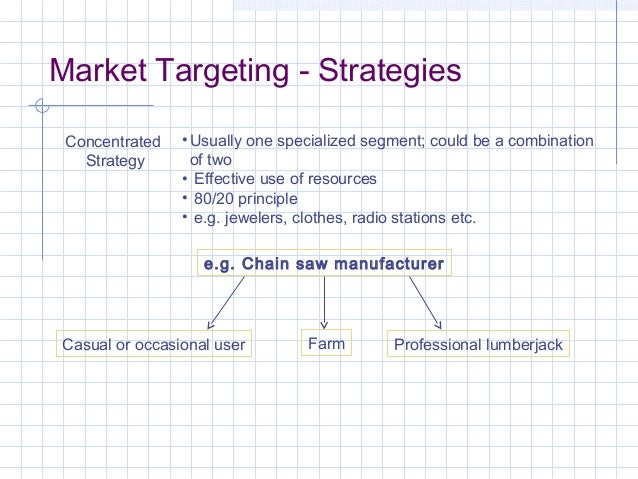 Market Targeting - Strategies

Concentrated Strategy

• Usually one specialized segment; could be a combination of two
• Effective use of resources
• 80/20 principle
• e.g. jewelers, clothes, radio stations etc.

e.g. Chain saw manufacturer

Casual or occasional user

Farm

Professional lumberjack